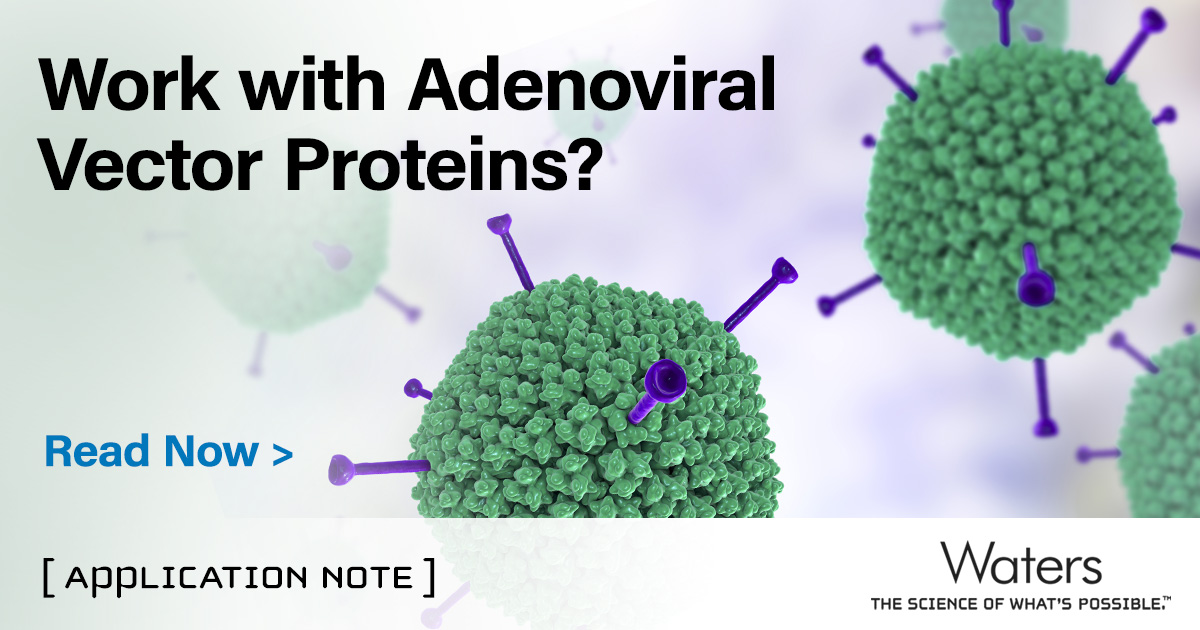 Work with Adenoviral Vector Proteins?

Read Now >

[ APPLICATION NOTE ]

Waters
THE SCIENCE OF WHAT'S POSSIBLE.™